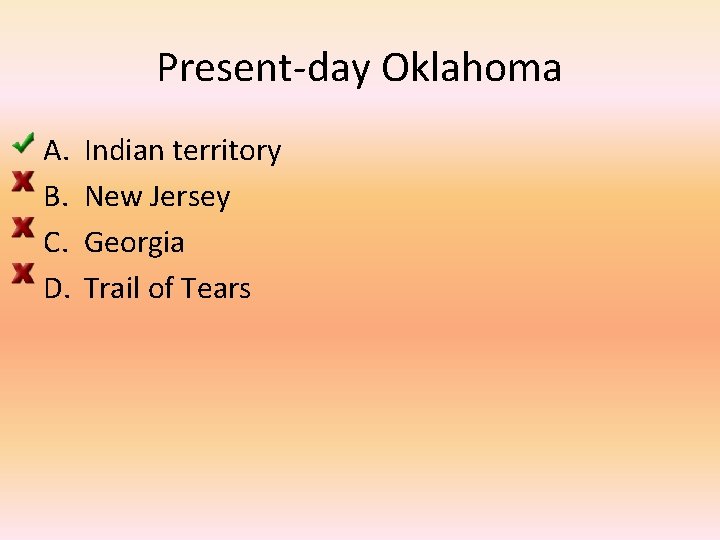 Present-day Oklahoma

A. Indian territory
B. New Jersey
C. Georgia
D. Trail of Tears